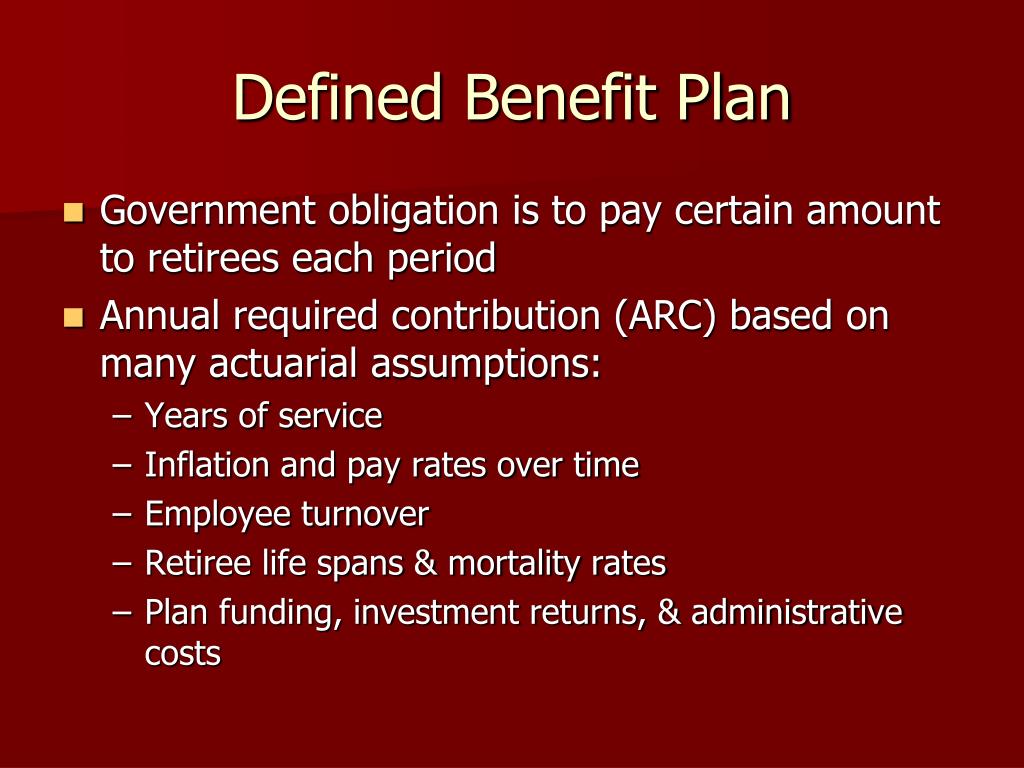 Defined Benefit Plan

- Government obligation is to pay certain amount to retirees each period
- Annual required contribution (ARC) based on many actuarial assumptions:
  – Years of service
  – Inflation and pay rates over time
  – Employee turnover
  – Retiree life spans & mortality rates
  – Plan funding, investment returns, & administrative costs